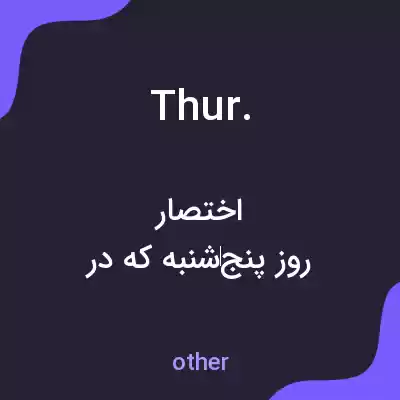 Thur.

اختصار
روز پنج‌شنبه که در

other